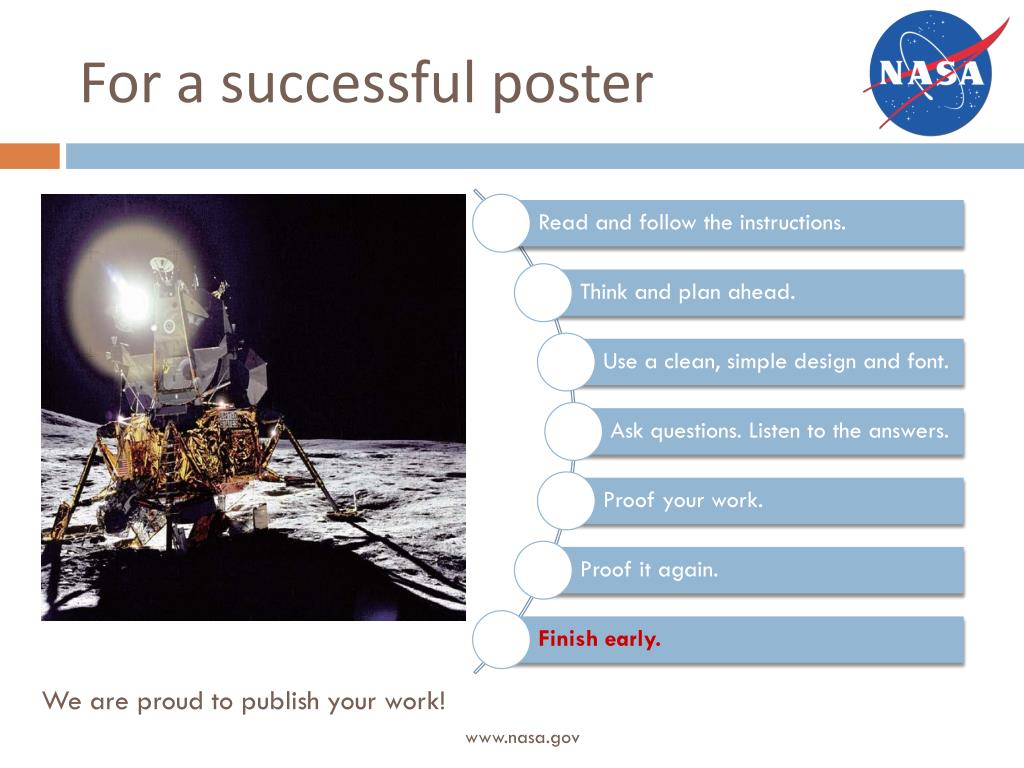 For a successful poster

NASA

Read and follow the instructions.

Think and plan ahead.

Use a clean, simple design and font.

Ask questions. Listen to the answers.

Proof your work.

Proof it again.

Finish early.

We are proud to publish your work!

www.nasa.gov